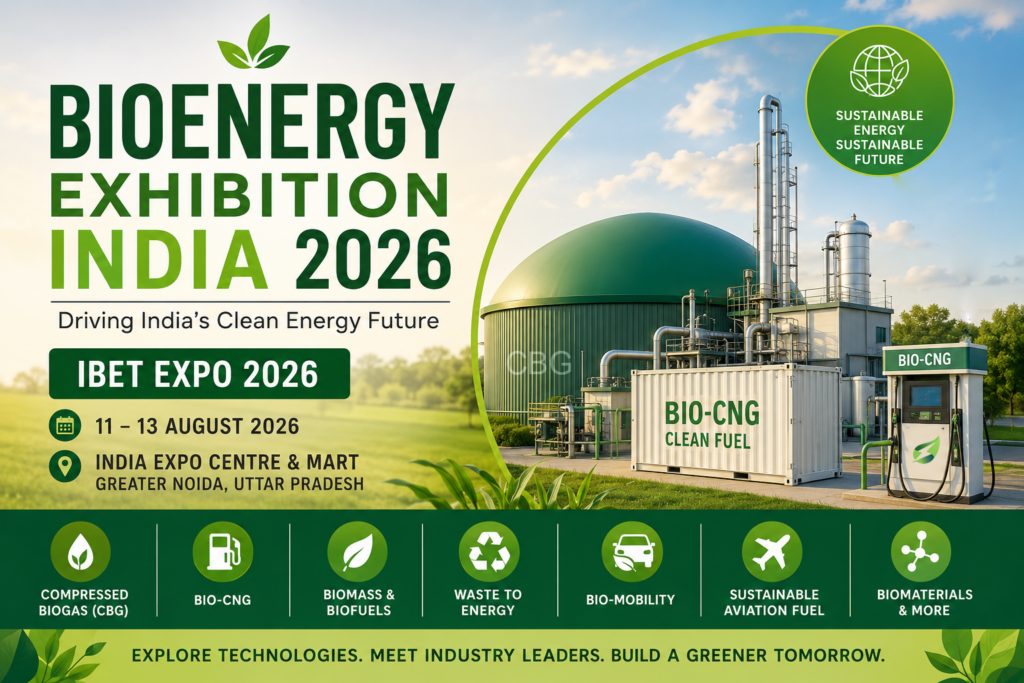 BIOENERGY EXHIBITION INDIA 2026

Driving India's Clean Energy Future

IBET EXPO 2026

11 – 13 AUGUST 2026

INDIA EXPO CENTRE & MART
GREATER NOIDA, UTTAR PRADESH

SUSTAINABLE ENERGY SUSTAINABLE FUTURE

CBG

BIO-CNG
CLEAN FUEL

BIO-CNG

COMPRESSED BIOGAS (CBG)

BIO-CNG

BIOMASS & BIOFUELS

WASTE TO ENERGY

BIO-MOBILITY

SUSTAINABLE AVIATION FUEL

BIOMATERIALS & MORE

EXPLORE TECHNOLOGIES. MEET INDUSTRY LEADERS. BUILD A GREENER TOMORROW.